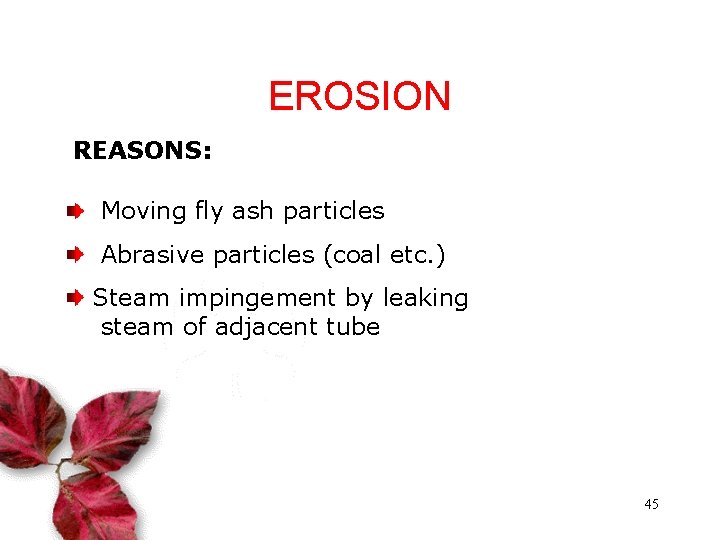 EROSION

REASONS:

Moving fly ash particles

Abrasive particles (coal etc.)

Steam impingement by leaking steam of adjacent tube

45